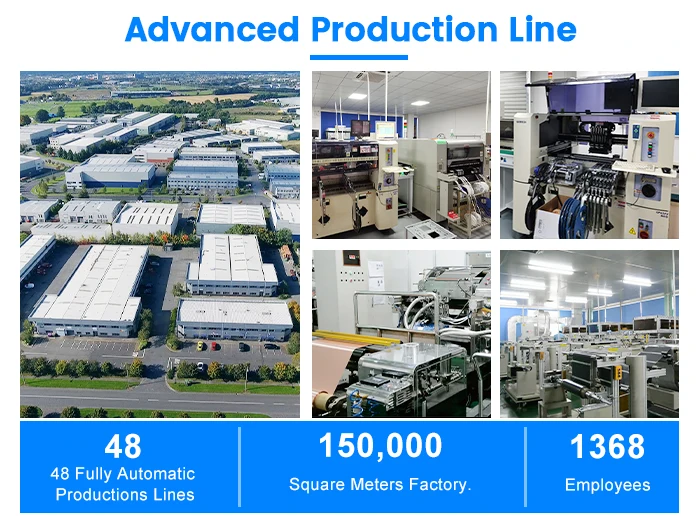 Advanced Production Line

48
48 Fully Automatic Productions Lines

150,000
Square Meters Factory.

1368
Employees